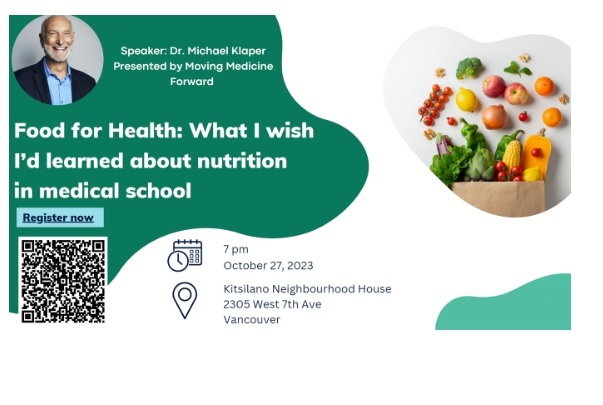 Speaker: Dr. Michael Klaper
Presented by Moving Medicine Forward

Food for Health: What I wish I'd learned about nutrition in medical school

Register now

7 pm
October 27, 2023

Kitsilano Neighbourhood House
2305 West 7th Ave
Vancouver